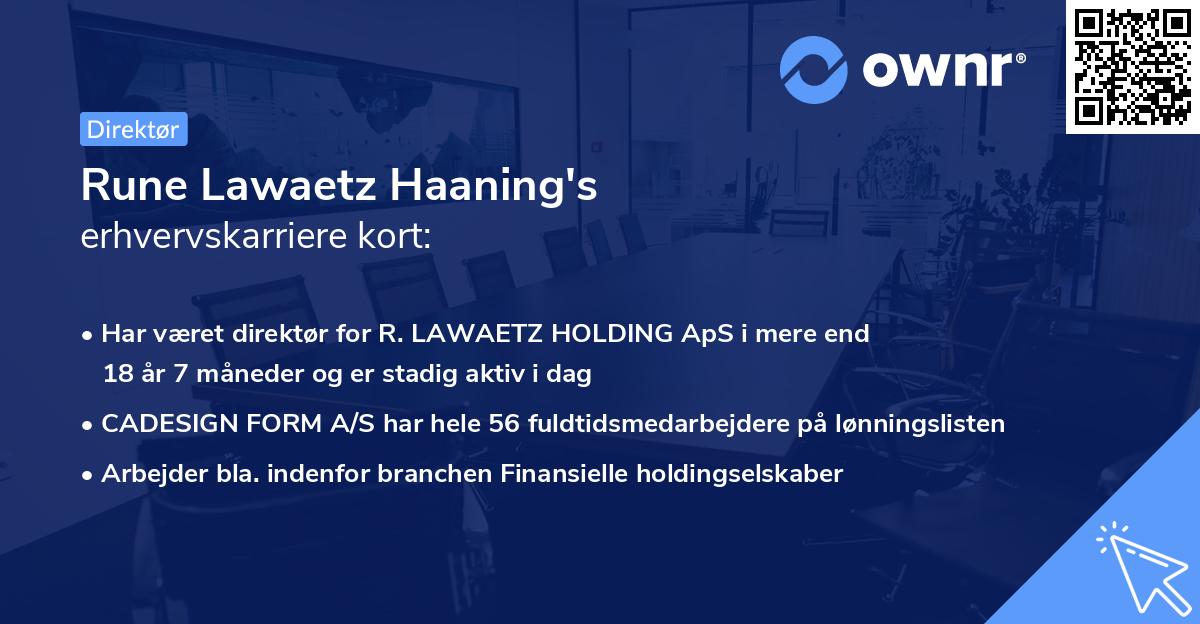 ownr®

Direktør

Rune Lawaetz Haaning's
erhvervskarriere kort:

• Har været direktør for R. LAWAETZ HOLDING ApS i mere end 18 år 7 måneder og er stadig aktiv i dag
• CADESIGN FORM A/S har hele 56 fuldtidsmedarbejdere på lønningslisten
• Arbejder bla. indenfor branchen Finansielle holdingselskaber